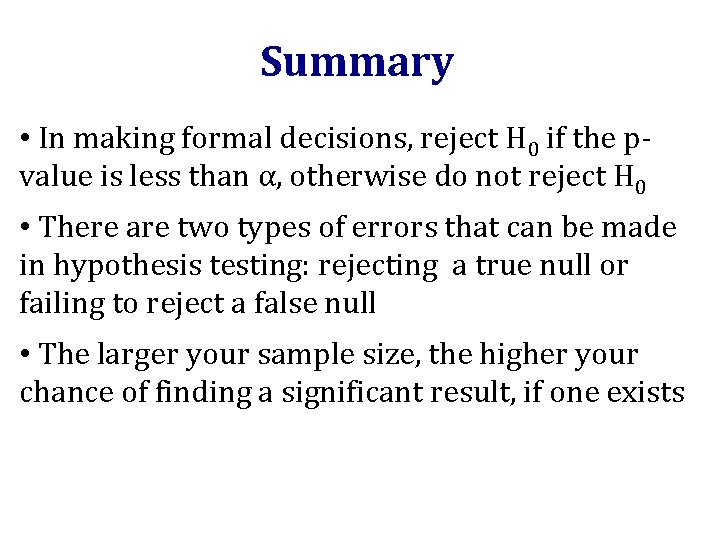 Summary

• In making formal decisions, reject $H_0$ if the p-value is less than $\alpha$, otherwise do not reject $H_0$

• There are two types of errors that can be made in hypothesis testing: rejecting a true null or failing to reject a false null

• The larger your sample size, the higher your chance of finding a significant result, if one exists